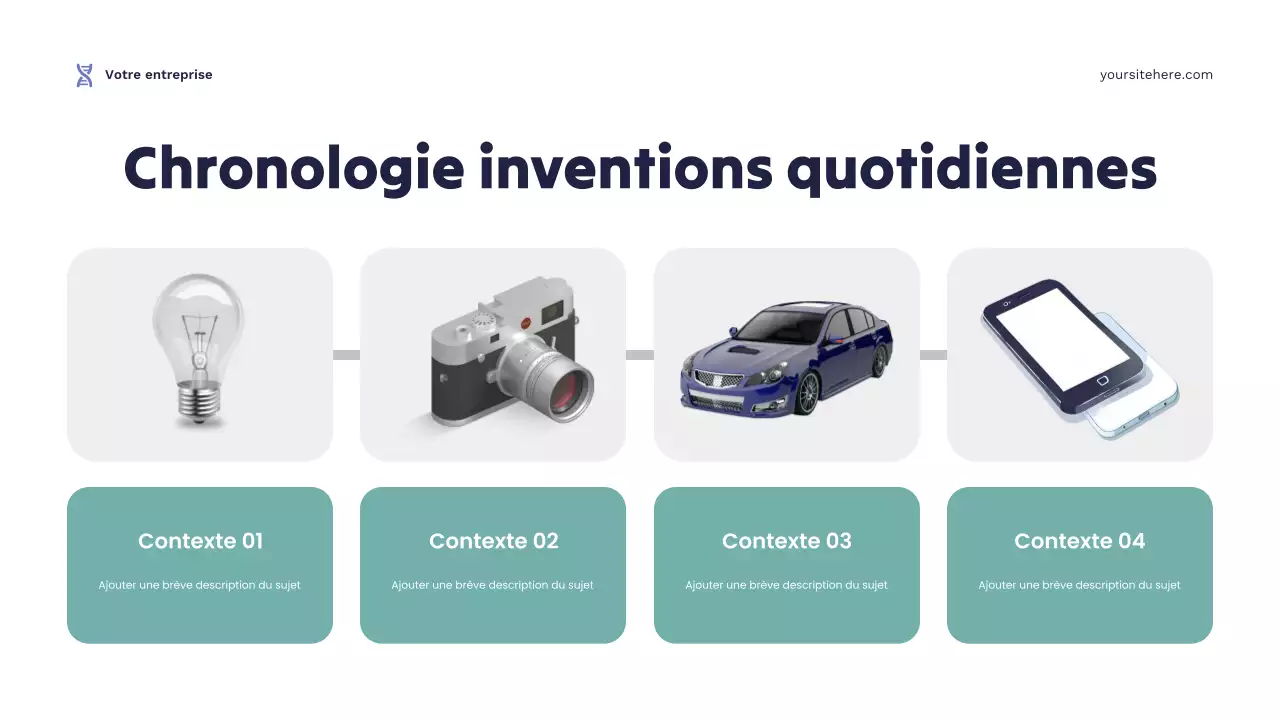 Votre entreprise

yoursitehere.com

Chronologie inventions quotidiennes

Contexte 01

Ajouter une brève description du sujet

Contexte 02

Ajouter une brève description du sujet

Contexte 03

Ajouter une brève description du sujet

Contexte 04

Ajouter une brève description du sujet